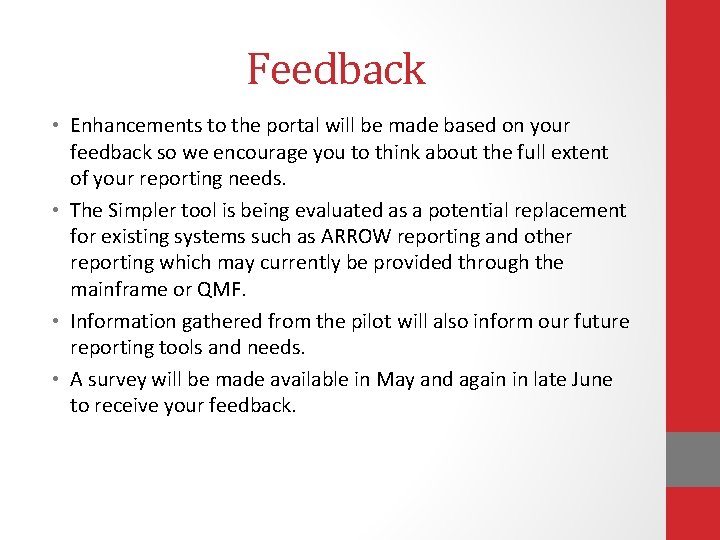 Feedback

• Enhancements to the portal will be made based on your feedback so we encourage you to think about the full extent of your reporting needs.
• The Simpler tool is being evaluated as a potential replacement for existing systems such as ARROW reporting and other reporting which may currently be provided through the mainframe or QMF.
• Information gathered from the pilot will also inform our future reporting tools and needs.
• A survey will be made available in May and again in late June to receive your feedback.